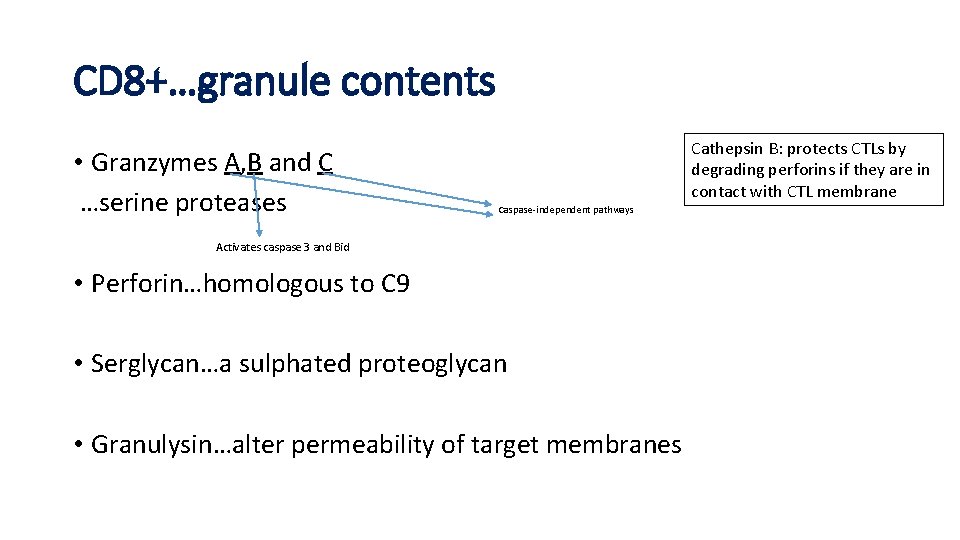 CD8+…granule contents

• Granzymes A,B and C …serine proteases

Caspase-independent pathways

Activates caspase 3 and Bid

Cathepsin B: protects CTLs by degrading perforins if they are in contact with CTL membrane

• Perforin…homologous to C9

• Serglycan…a sulphated proteoglycan

• Granulysin…alter permeability of target membranes